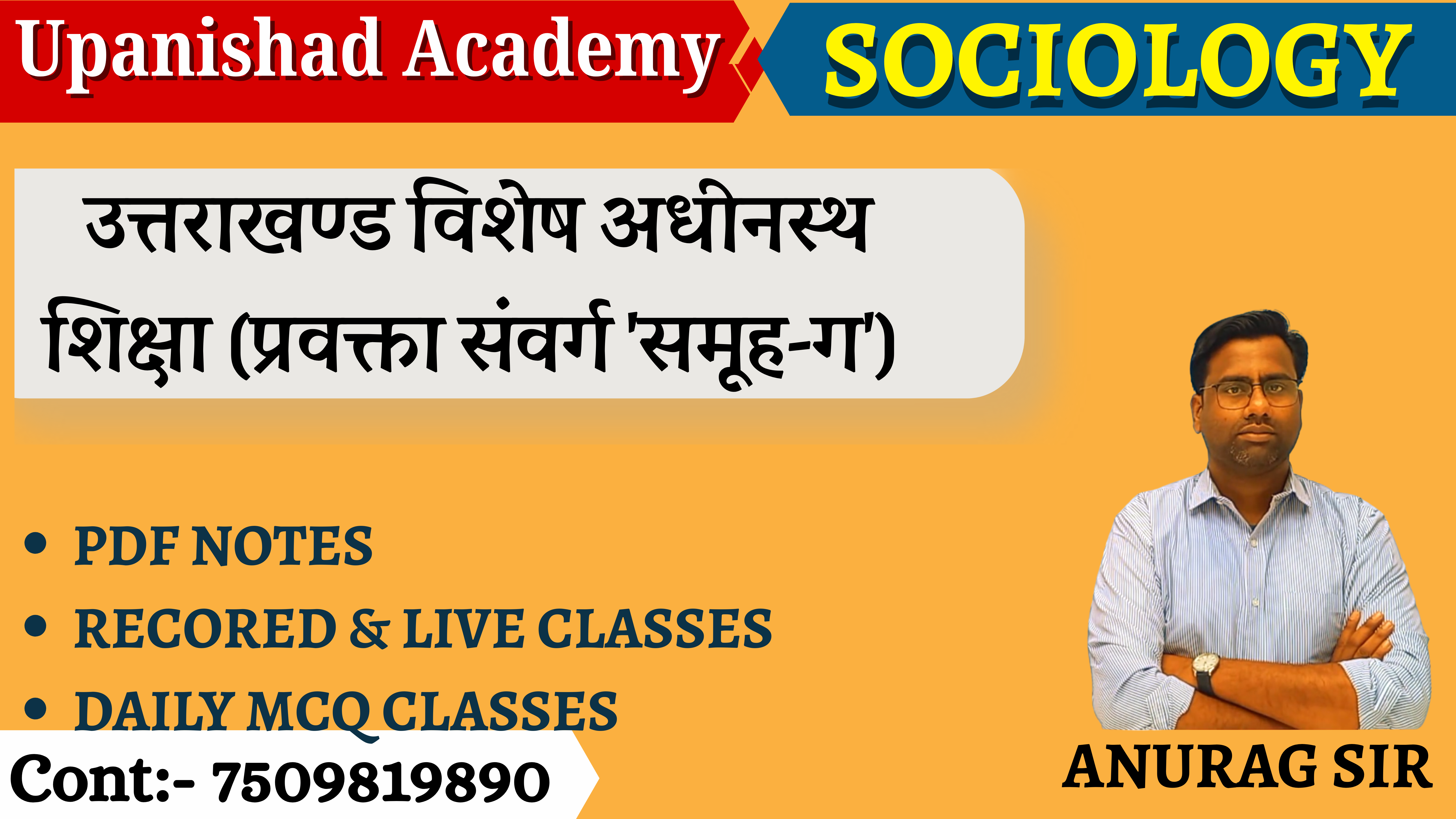 Upanishad Academy

SOCIOLOGY

उत्तराखण्ड विशेष अधीनस्थ शिक्षा (प्रवक्ता संवर्ग 'समूह-ग')

• PDF NOTES
• RECORED & LIVE CLASSES
• DAILY MCQ CLASSES

Cont:- 7509819890

ANURAG SIR